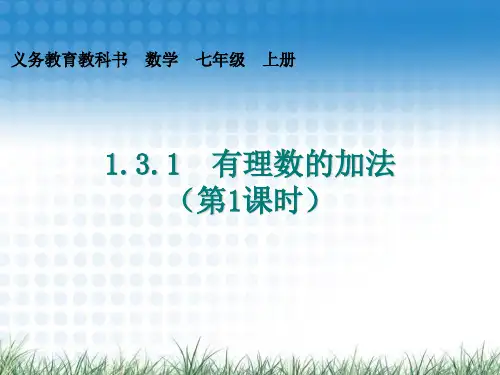 义务教育教科书　数学　七年级　上册

1.3.1　有理数的加法
（第1课时）